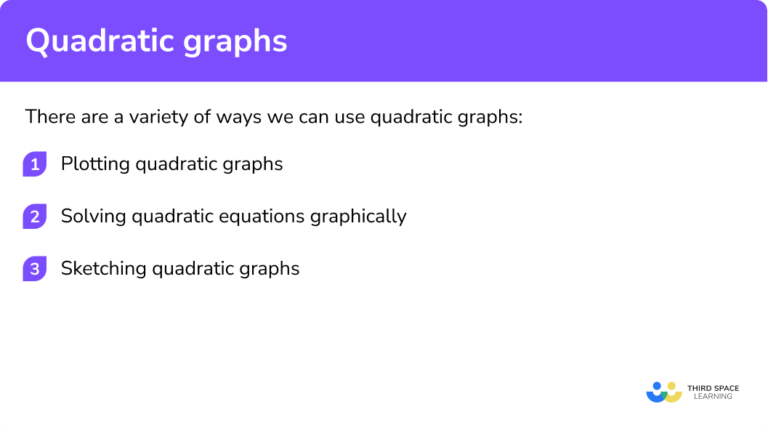 Quadratic graphs

There are a variety of ways we can use quadratic graphs:

1 Plotting quadratic graphs

2 Solving quadratic equations graphically

3 Sketching quadratic graphs

THIRD SPACE LEARNING